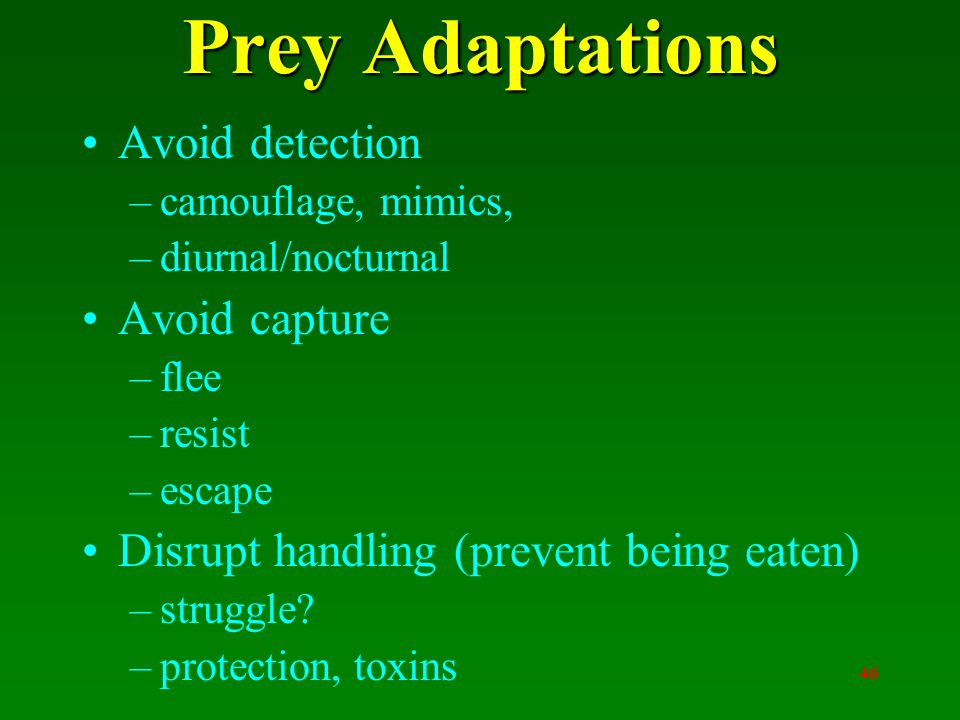 Prey Adaptations

• Avoid detection
– camouflage, mimics,
– diurnal/nocturnal

• Avoid capture
– flee
– resist
– escape

• Disrupt handling (prevent being eaten)
– struggle?
– protection, toxins

46